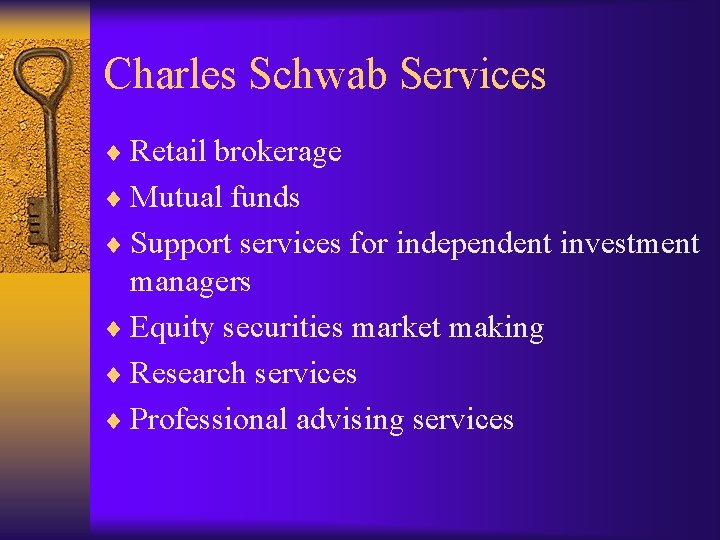 Charles Schwab Services

♦ Retail brokerage
♦ Mutual funds
♦ Support services for independent investment managers
♦ Equity securities market making
♦ Research services
♦ Professional advising services